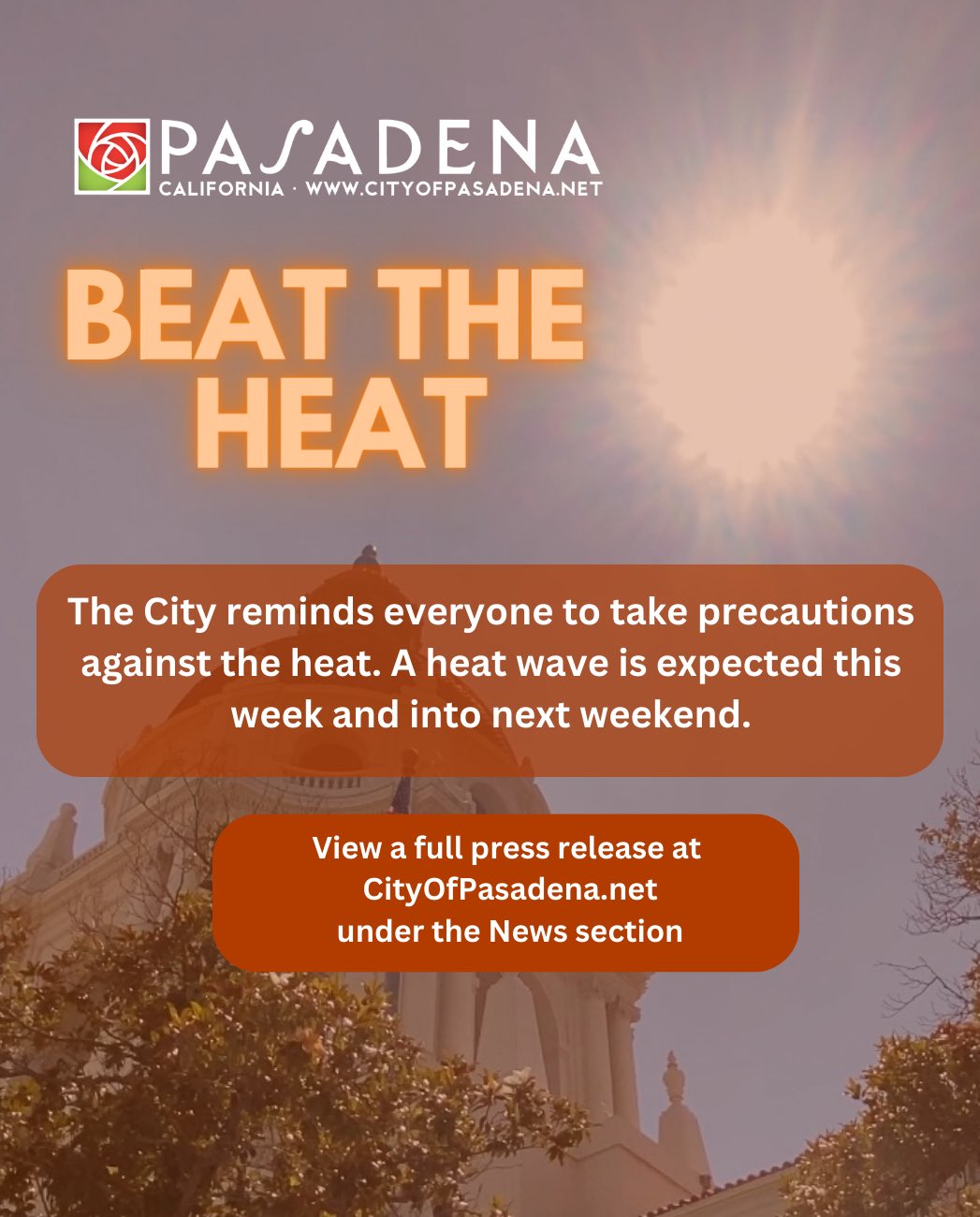 PASADENA
CALIFORNIA · WWW.CITYOFPASADENA.NET

BEAT THE HEAT

The City reminds everyone to take precautions against the heat. A heat wave is expected this week and into next weekend.

View a full press release at CityOfPasadena.net under the News section